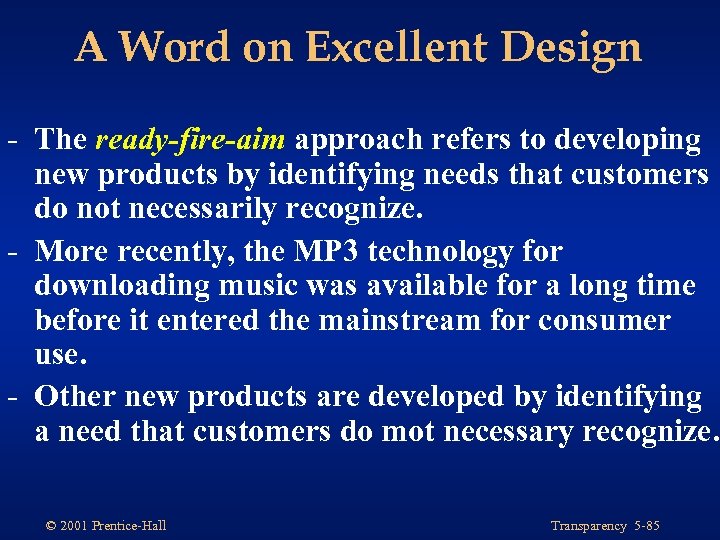 A Word on Excellent Design

- The ready-fire-aim approach refers to developing new products by identifying needs that customers do not necessarily recognize.
- More recently, the MP3 technology for downloading music was available for a long time before it entered the mainstream for consumer use.
- Other new products are developed by identifying a need that customers do mot necessary recognize.

© 2001 Prentice-Hall

Transparency 5-85